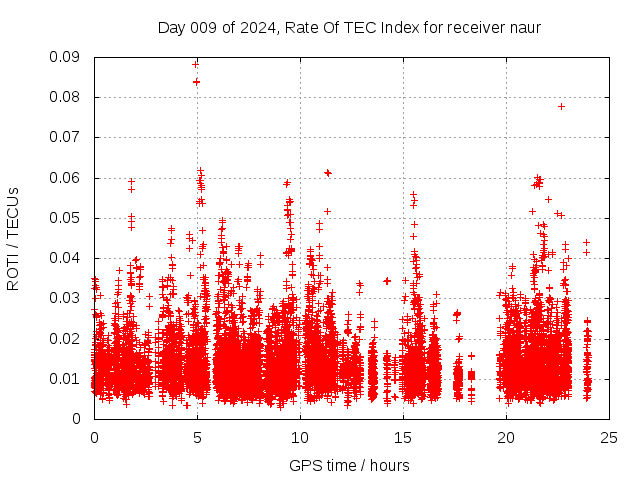 Day 009 of 2024, Rate Of TEC Index for receiver naur

ROTI / TECUs

0.09
0.08
0.07
0.06
0.05
0.04
0.03
0.02
0.01
0

0
5
10
15
20
25

GPS time / hours